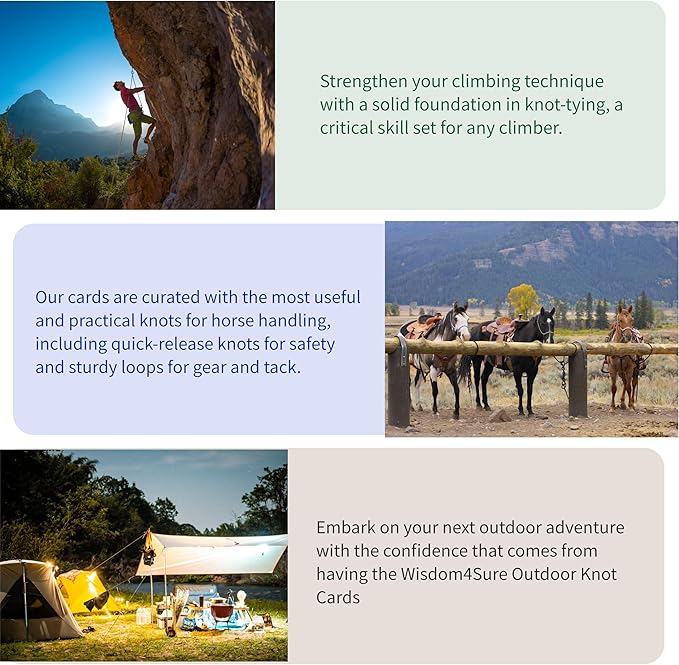 Strengthen your climbing technique with a solid foundation in knot-tying, a critical skill set for any climber.

Our cards are curated with the most useful and practical knots for horse handling, including quick-release knots for safety and sturdy loops for gear and tack.

Embark on your next outdoor adventure with the confidence that comes from having the Wisdom4Sure Outdoor Knot Cards